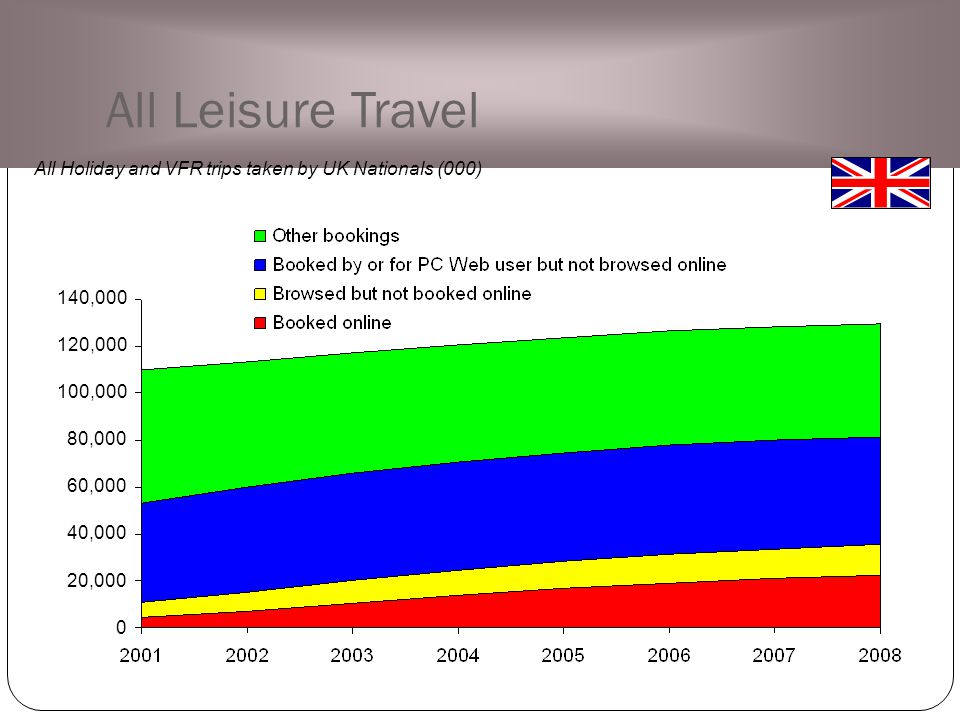 All Leisure Travel

All Holiday and VFR trips taken by UK Nationals (000)

Other bookings
Booked by or for PC Web user but not browsed online
Browsed but not booked online
Booked online

140,000
120,000
100,000
80,000
60,000
40,000
20,000
0

2001 2002 2003 2004 2005 2006 2007 2008